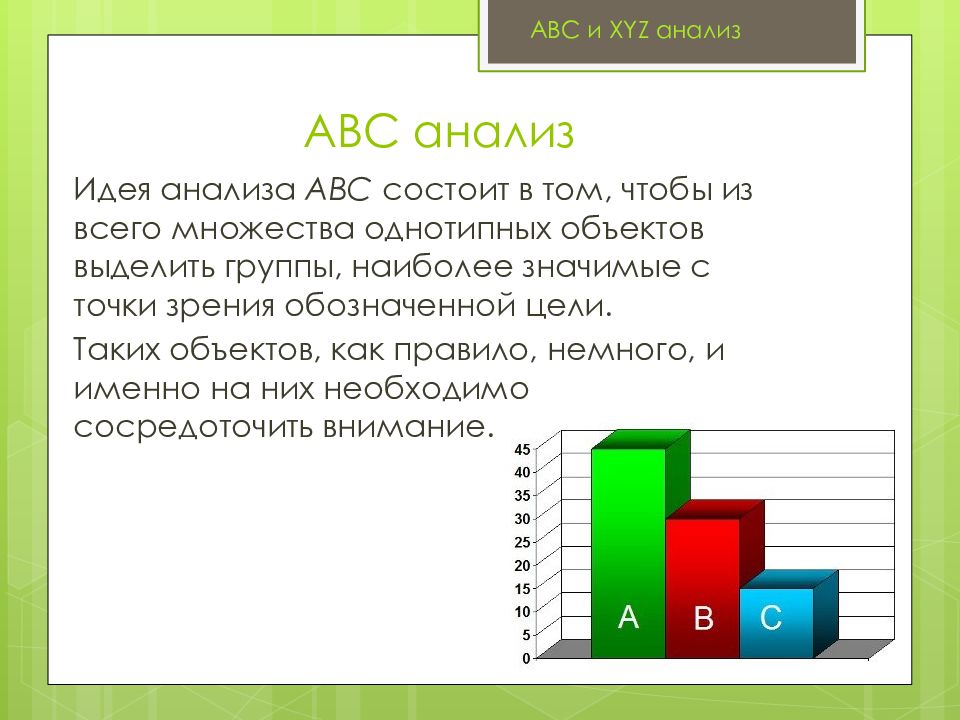 ABC и XYZ анализ

ABC анализ

Идея анализа ABC состоит в том, чтобы из всего множества однотипных объектов выделить группы, наиболее значимые с точки зрения обозначенной цели.

Таких объектов, как правило, немного, и именно на них необходимо сосредоточить внимание.

45
40
35
30
25
20
15
10
5
0

A
B
C